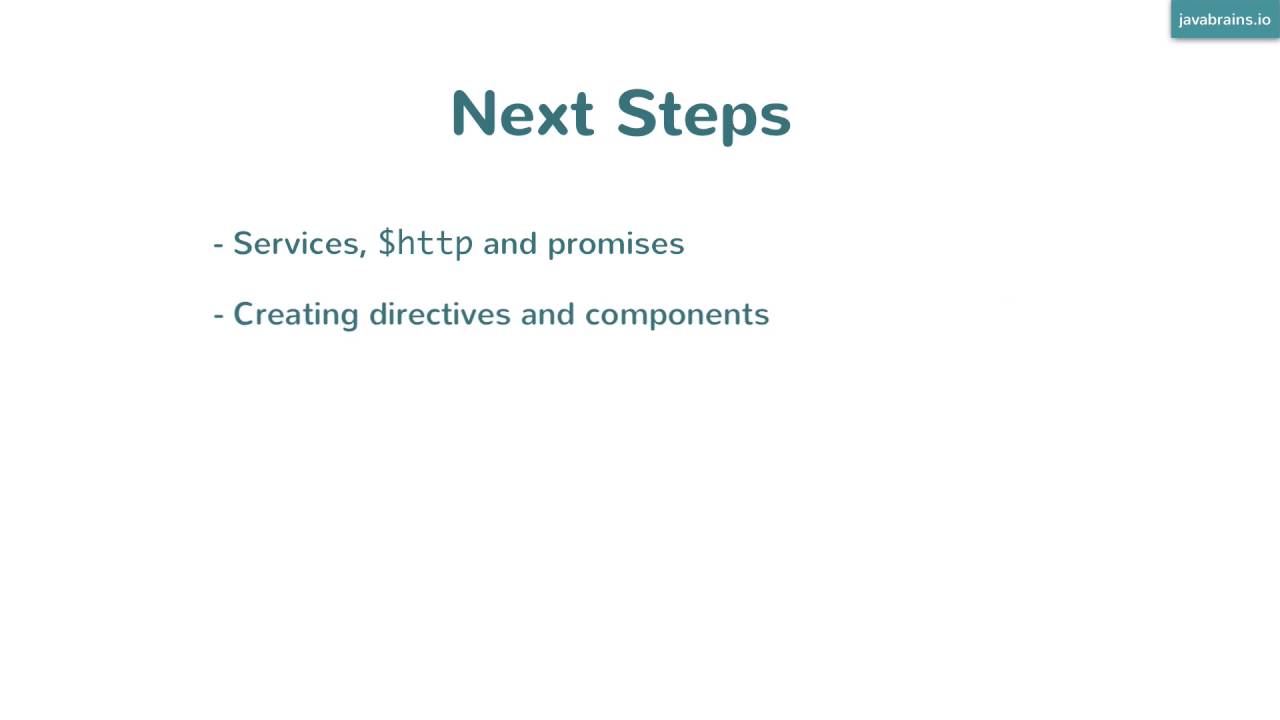 javabrains.io

Next Steps

- Services, \$http and promises

- Creating directives and components